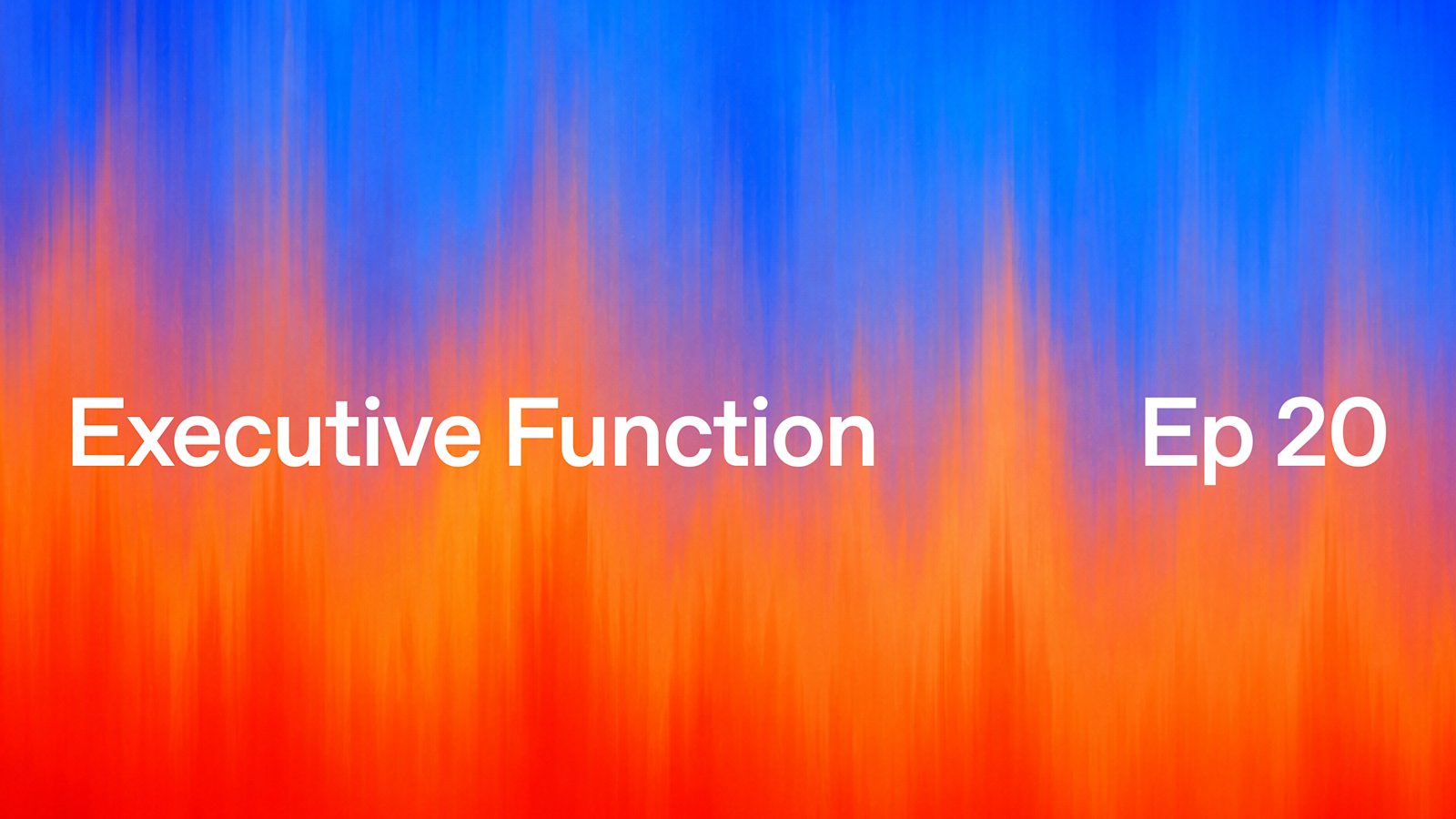 Executive Function

Ep 20